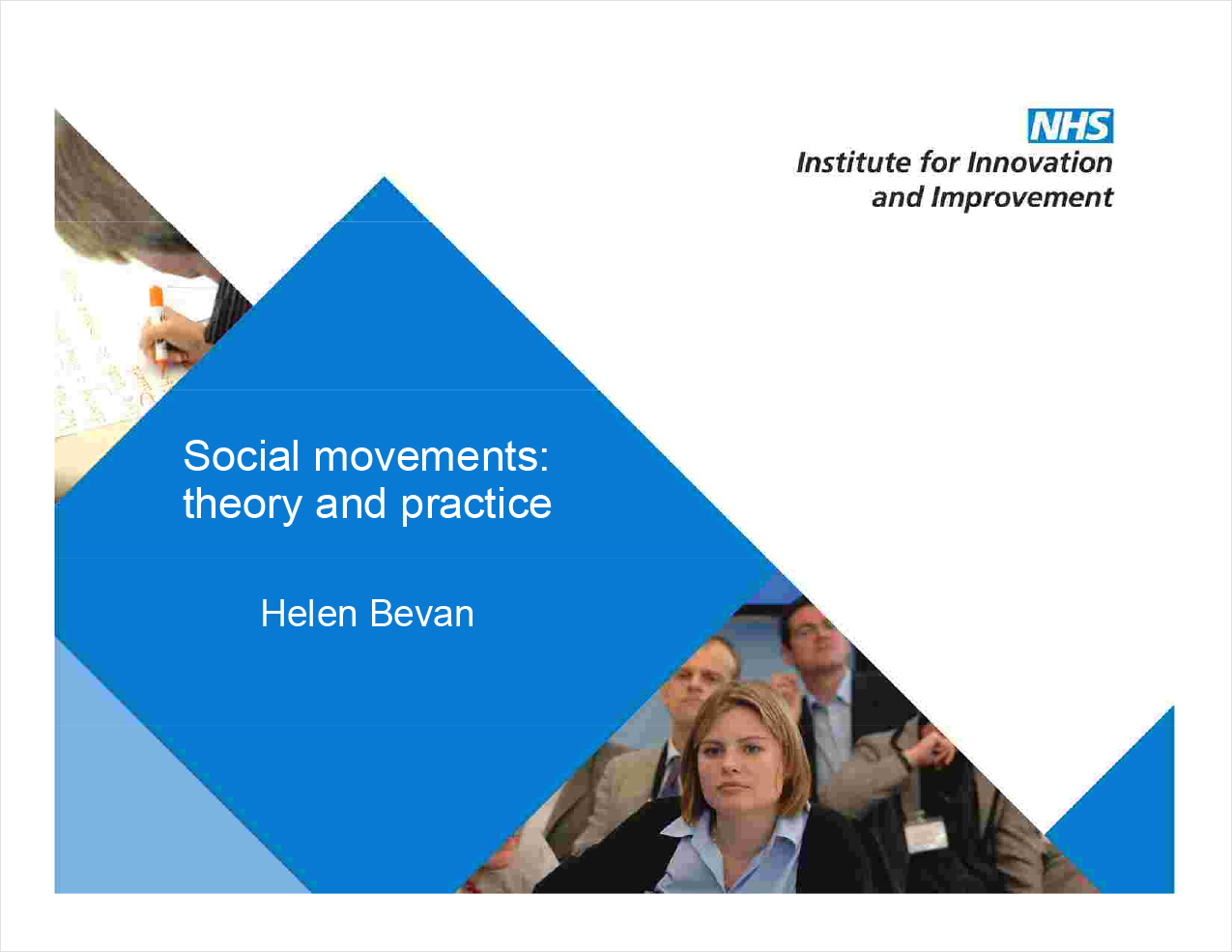 NHS
Institute for Innovation and Improvement

Social movements: theory and practice

Helen Bevan